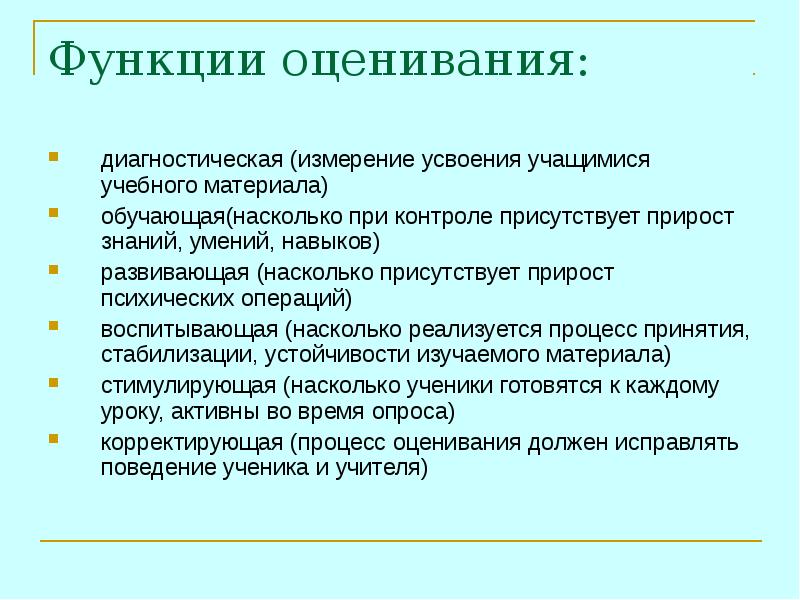 Функции оценивания:

- диагностическая (измерение усвоения учащимися учебного материала)
- обучающая(насколько при контроле присутствует прирост знаний, умений, навыков)
- развивающая (насколько присутствует прирост психических операций)
- воспитывающая (насколько реализуется процесс принятия, стабилизации, устойчивости изучаемого материала)
- стимулирующая (насколько ученики готовятся к каждому уроку, активны во время опроса)
- корректирующая (процесс оценивания должен исправлять поведение ученика и учителя)